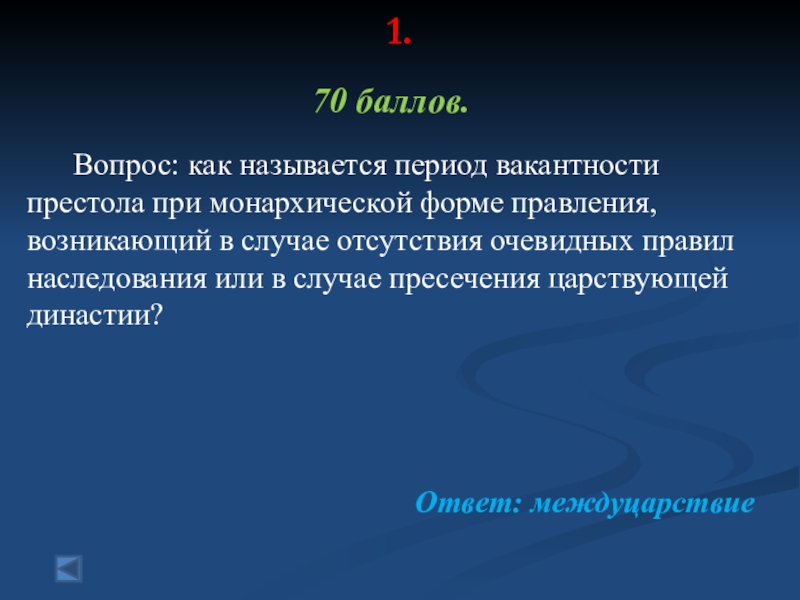 1.

70 баллов.

Вопрос: как называется период вакантности престола при монархической форме правления, возникающий в случае отсутствия очевидных правил наследования или в случае пресечения царствующей династии?

Ответ: междуцарствие